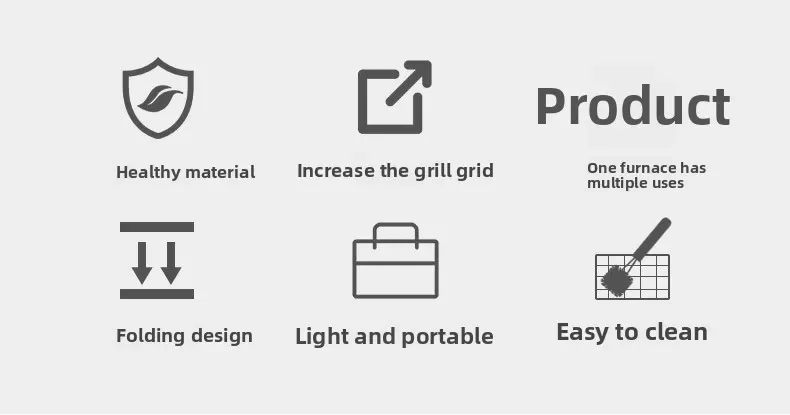 Healthy material

Increase the grill grid

Product

One furnace has multiple uses

Folding design

Light and portable

Easy to clean